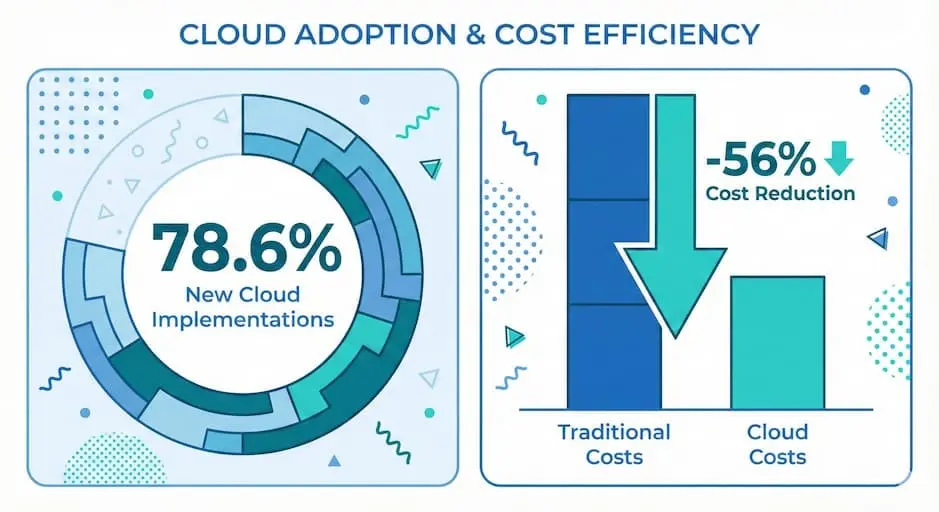 CLOUD ADOPTION & COST EFFICIENCY

78.6%
New Cloud Implementations

-56%
Cost Reduction

Traditional Costs

Cloud Costs